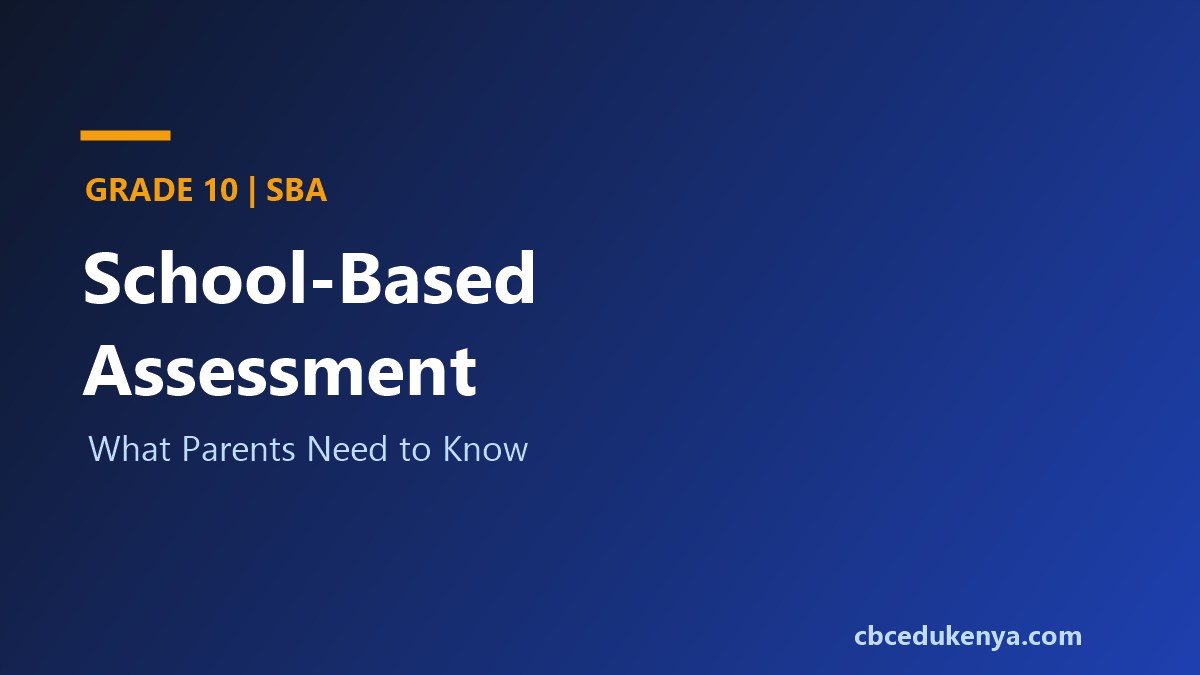 GRADE 10 | SBA

School-Based Assessment

What Parents Need to Know

cbcedukenya.com